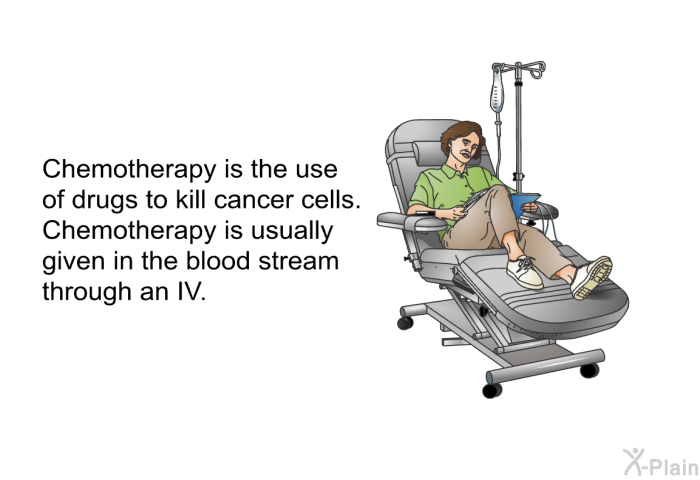 Chemotherapy is the use of drugs to kill cancer cells. Chemotherapy is usually given in the blood stream through an IV.

X-Plain